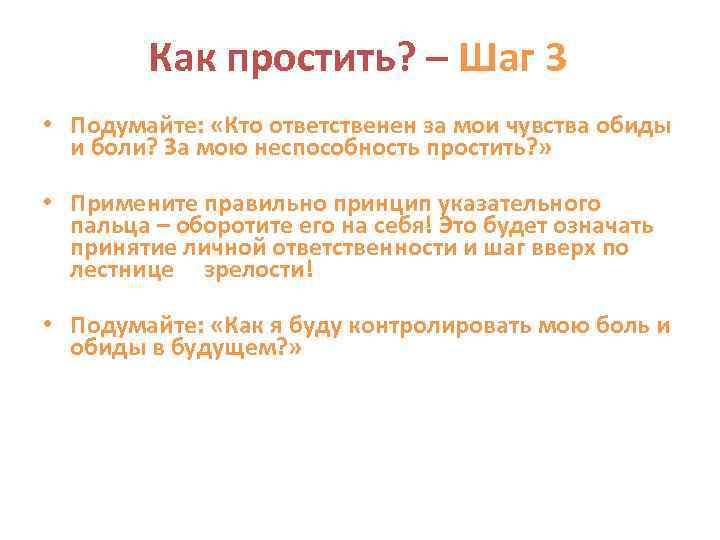 Как простить? – Шаг 3

• Подумайте: «Кто ответственен за мои чувства обиды и боли? За мою неспособность простить?»

• Примените правильно принцип указательного пальца – оборотите его на себя! Это будет означать принятие личной ответственности и шаг вверх по лестнице зрелости!

• Подумайте: «Как я буду контролировать мою боль и обиды в будущем?»